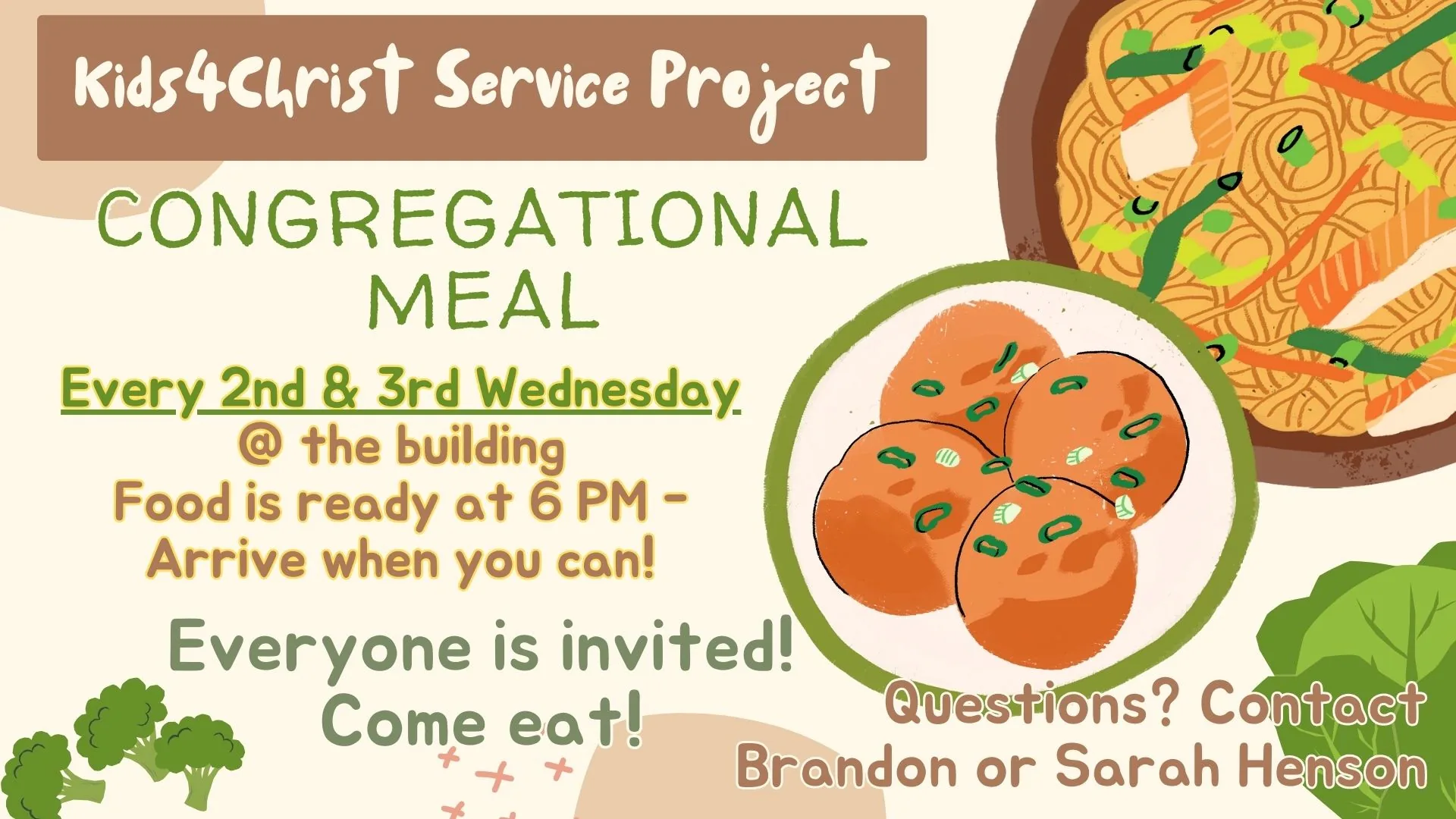 Kids4Christ Service Project

CONGREGATIONAL MEAL

Every 2nd & 3rd Wednesday
@ the building
Food is ready at 6 PM -
Arrive when you can!

Everyone is invited!
Come eat!

Questions? Contact
Brandon or Sarah Henson